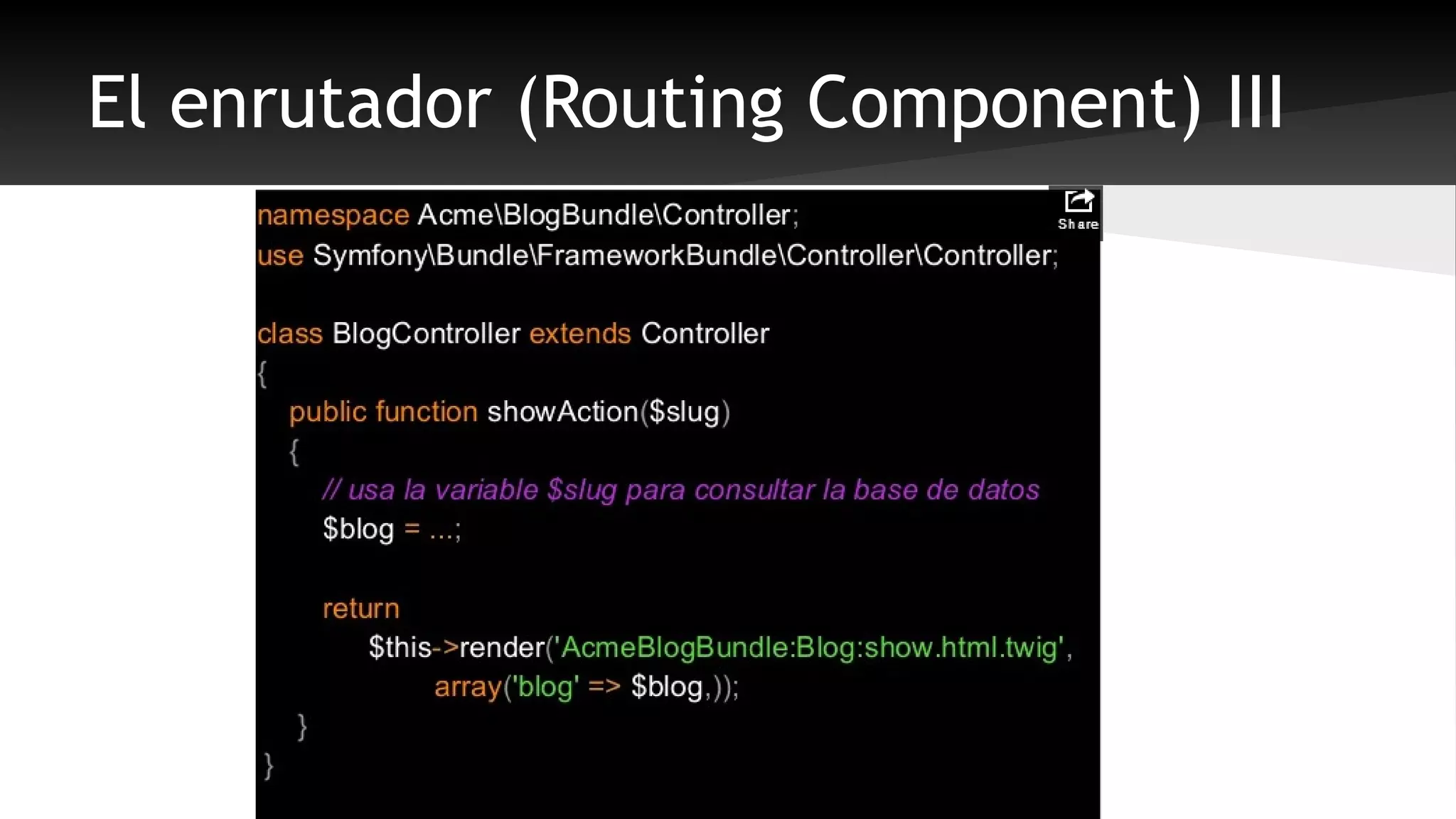 El enrutador (Routing Component) III

Share

namespace Acme\BlogBundle\Controller;
use Symfony\Bundle\FrameworkBundle\Controller\Controller;

class BlogController extends Controller
{
    public function showAction($slug)
    {
        // usa la variable $slug para consultar la base de datos
        $blog = ...;

        return
            $this->render('AcmeBlogBundle:Blog:show.html.twig',
                array('blog' => $blog,));
    }
}